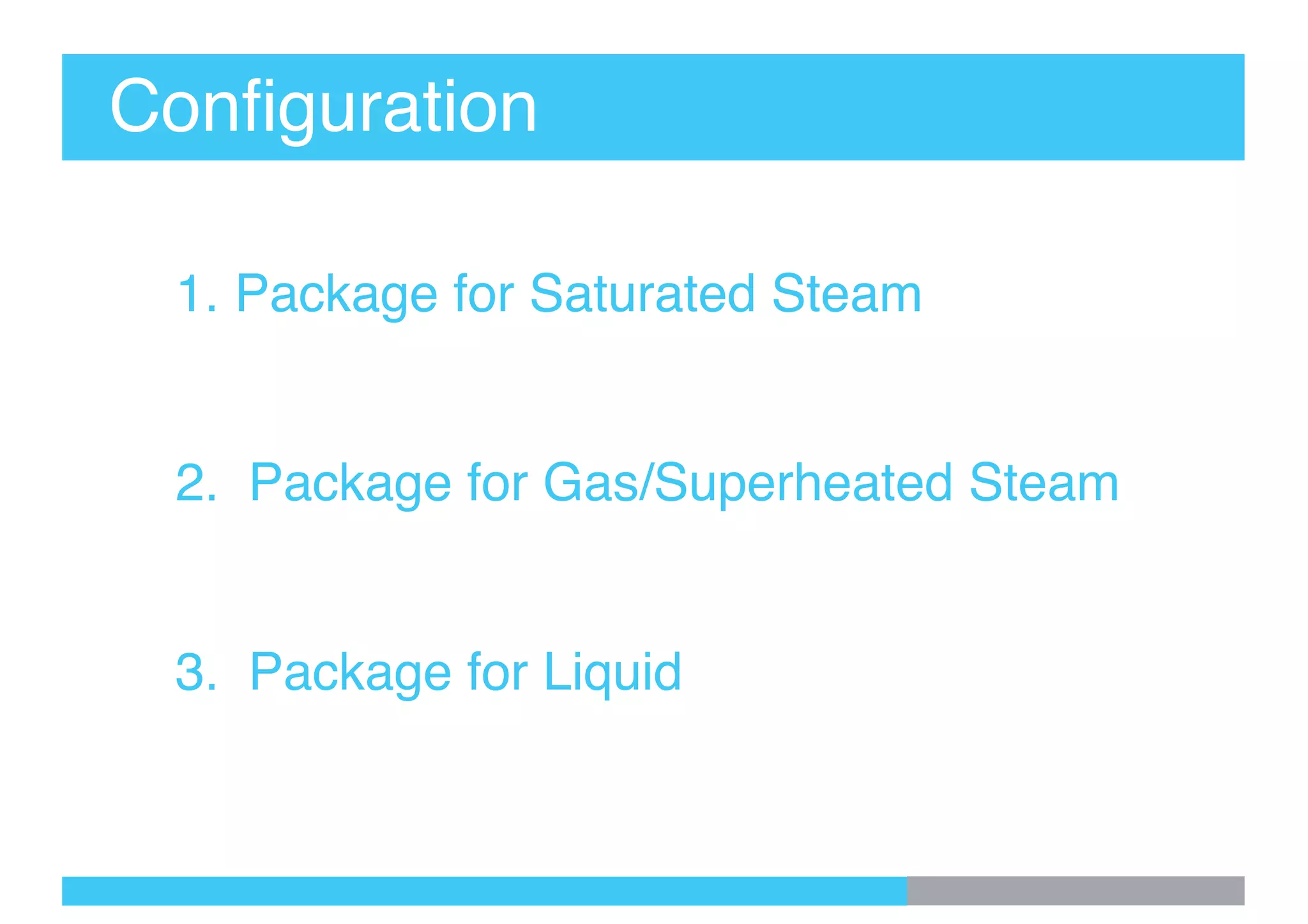 Configuration

1. Package for Saturated Steam

2. Package for Gas/Superheated Steam

3. Package for Liquid